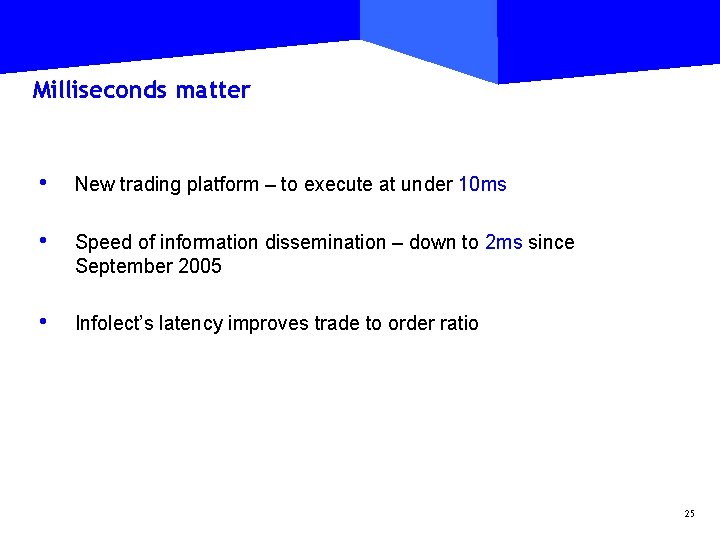 Milliseconds matter

• New trading platform – to execute at under 10ms

• Speed of information dissemination – down to 2ms since September 2005

• Infolect's latency improves trade to order ratio

25